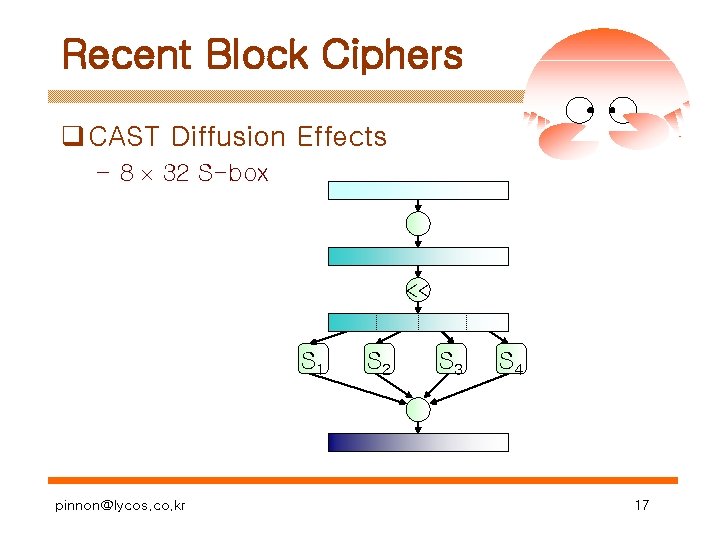 Recent Block Ciphers

❑ CAST Diffusion Effects

– 8 × 32 S-box

<<

$S_1$ $S_2$ $S_3$ $S_4$

pinnon@lycos.co.kr

17